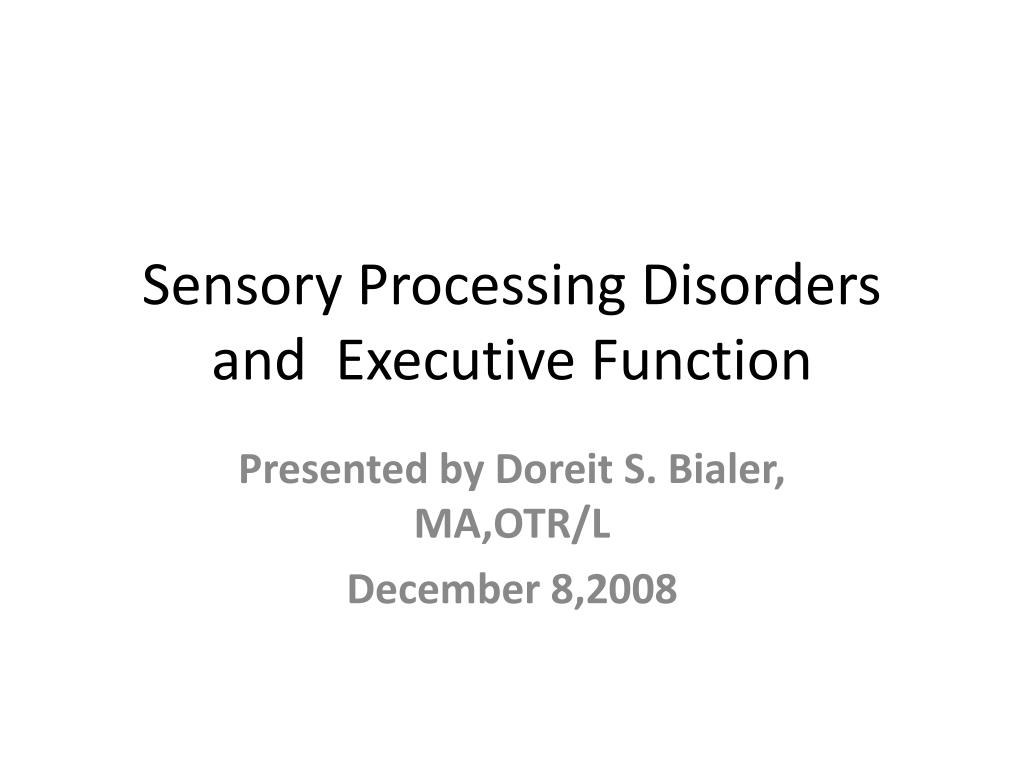 Sensory Processing Disorders and  Executive Function

Presented by Doreit S. Bialer, MA,OTR/L

December 8,2008